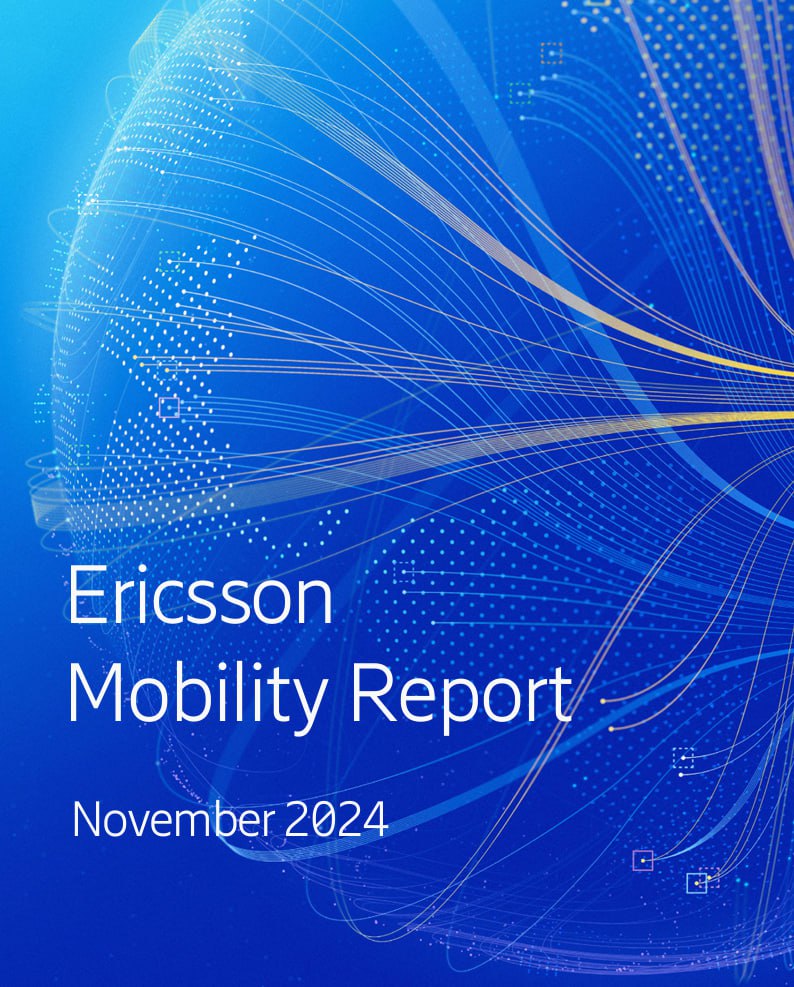 Ericsson
Mobility Report

November 2024